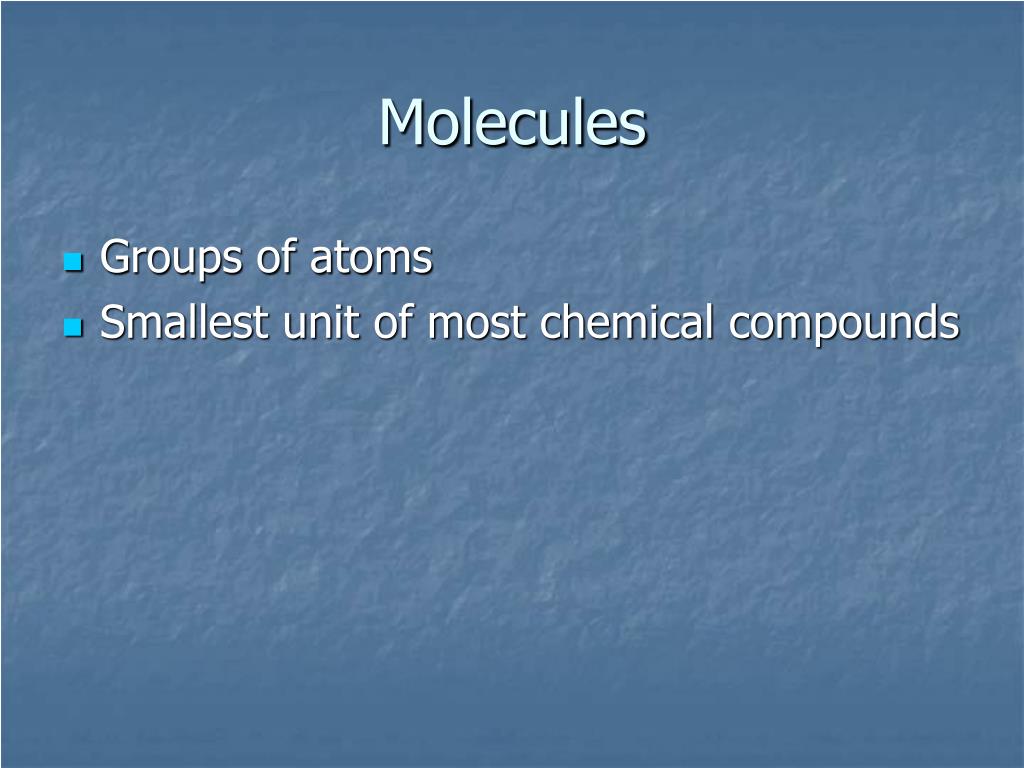 Molecules

- Groups of atoms
- Smallest unit of most chemical compounds